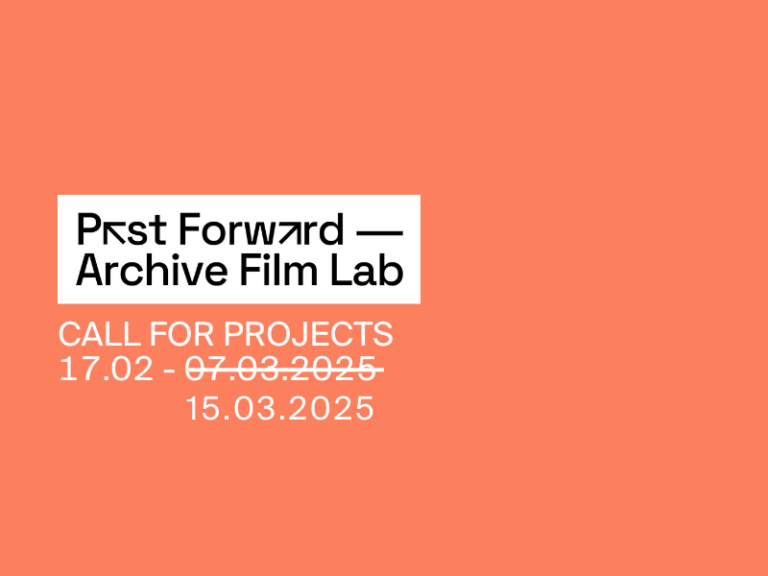 Past Forward —
Archive Film Lab

CALL FOR PROJECTS
17.02 - ~~07.03.2025~~
15.03.2025